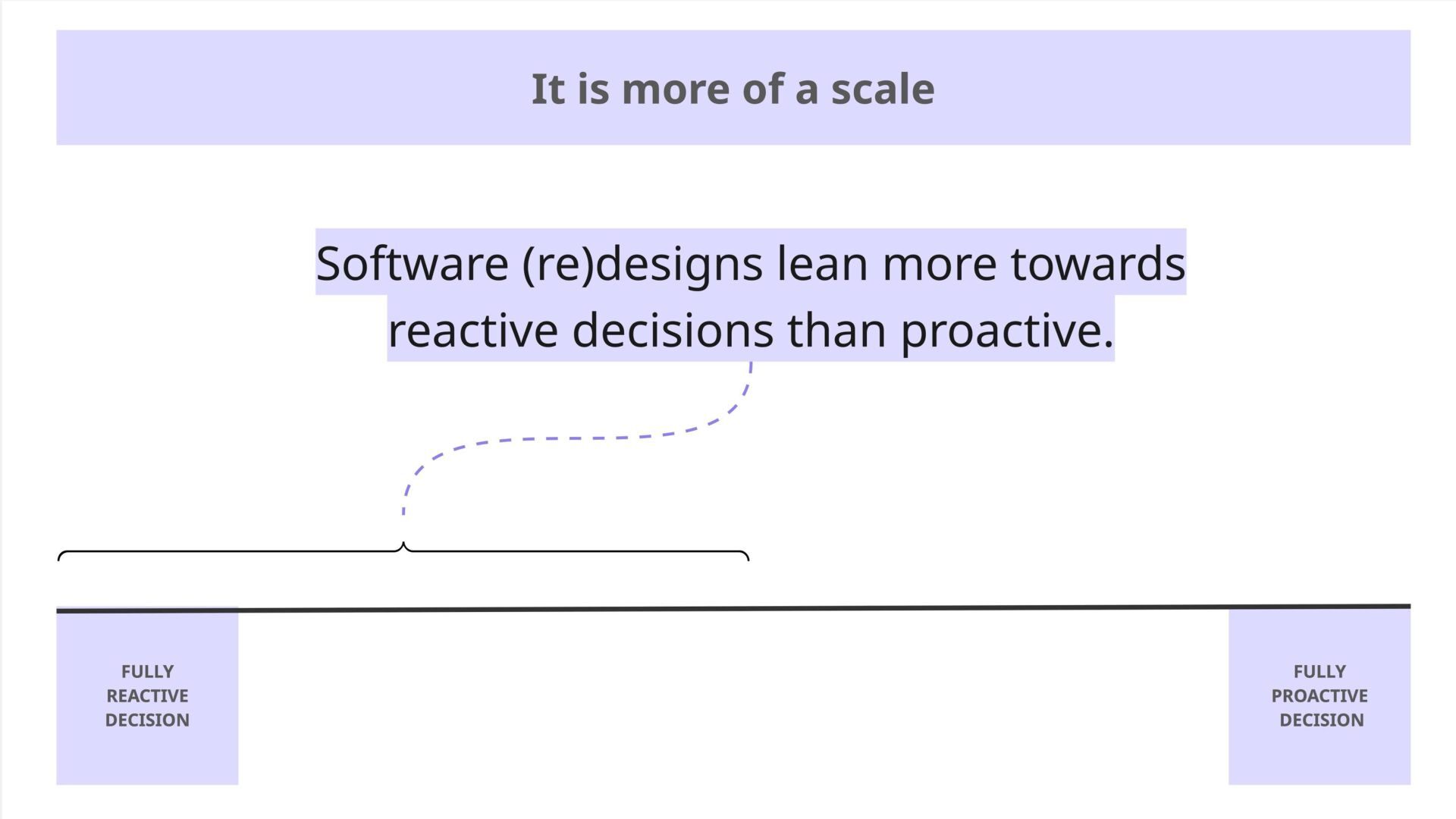 It is more of a scale

Software (re)designs lean more towards reactive decisions than proactive.

FULLY REACTIVE DECISION

FULLY PROACTIVE DECISION